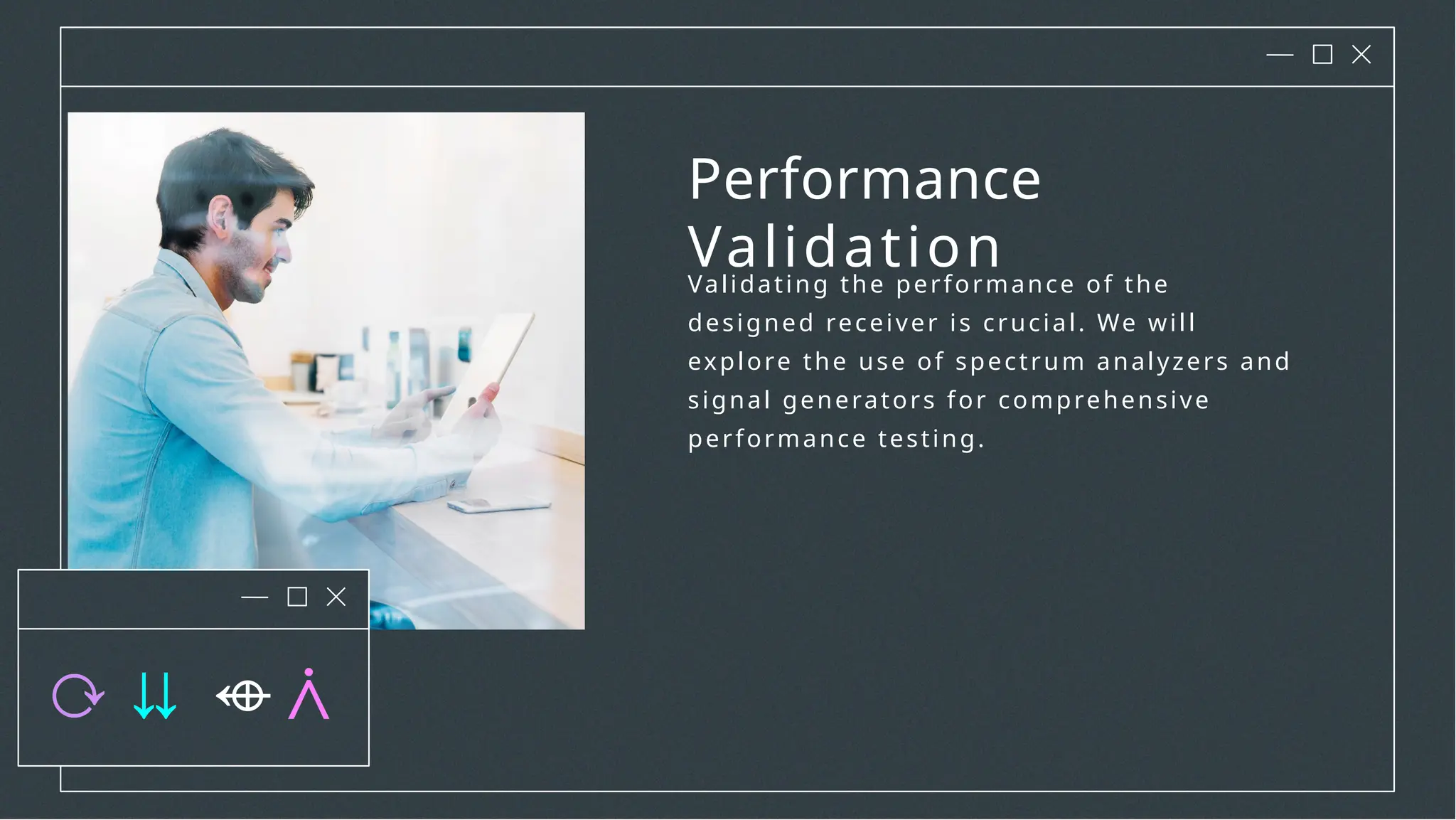 Performance Validation

Validating the performance of the designed receiver is crucial. We will explore the use of spectrum analyzers and signal generators for comprehensive performance testing.